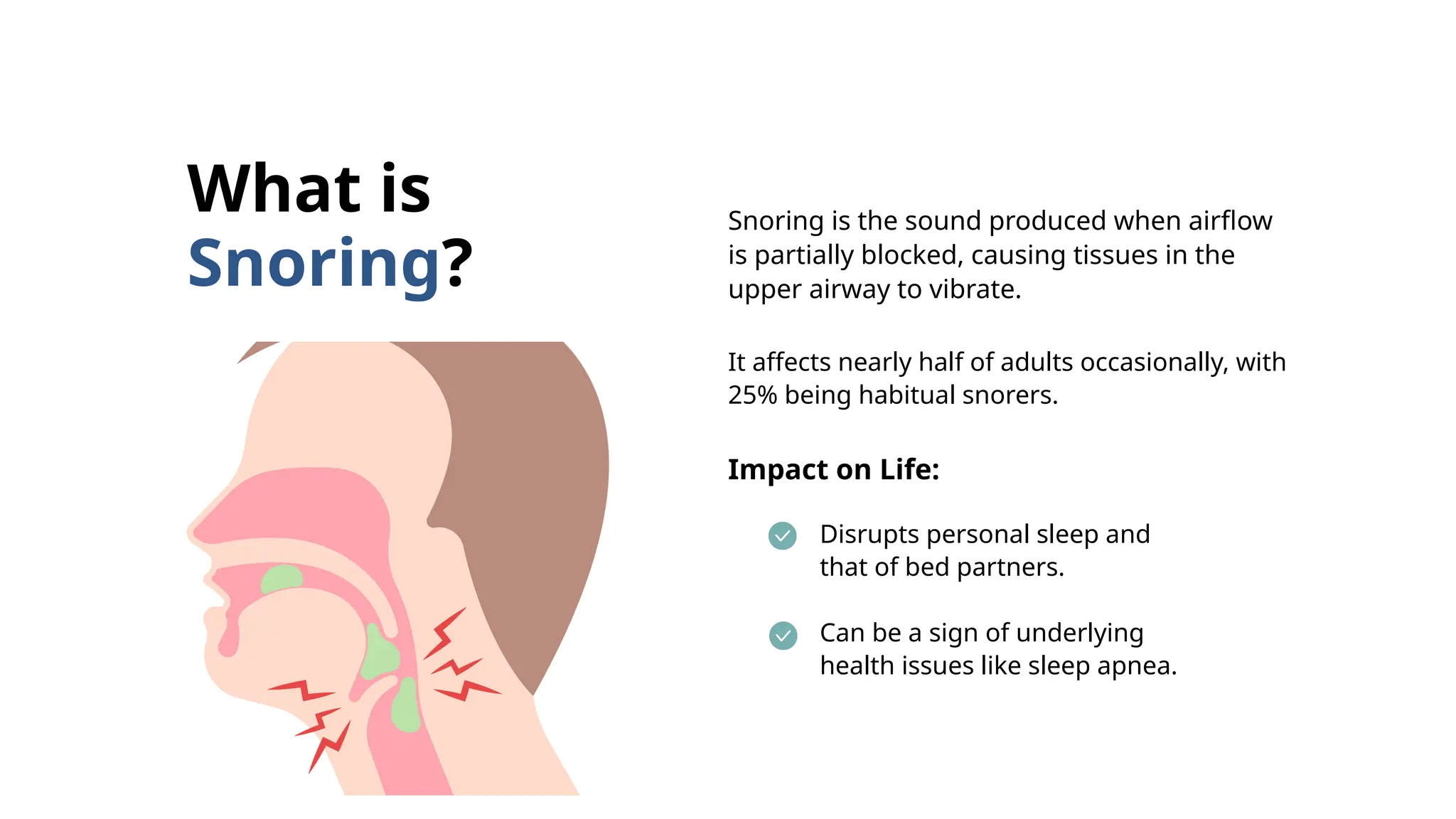 What is Snoring?

Snoring is the sound produced when airflow is partially blocked, causing tissues in the upper airway to vibrate.

It affects nearly half of adults occasionally, with 25% being habitual snorers.

Impact on Life:

Disrupts personal sleep and that of bed partners.

Can be a sign of underlying health issues like sleep apnea.